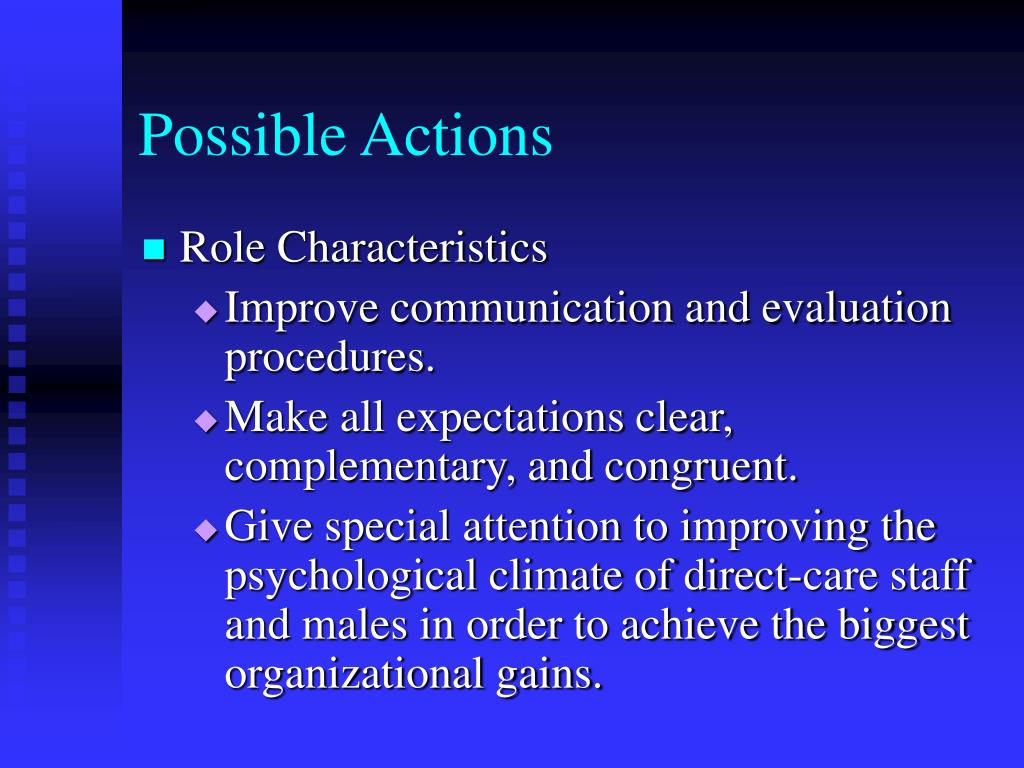 Possible Actions

Role Characteristics

Improve communication and evaluation procedures.

Make all expectations clear, complementary, and congruent.

Give special attention to improving the psychological climate of direct-care staff and males in order to achieve the biggest organizational gains.